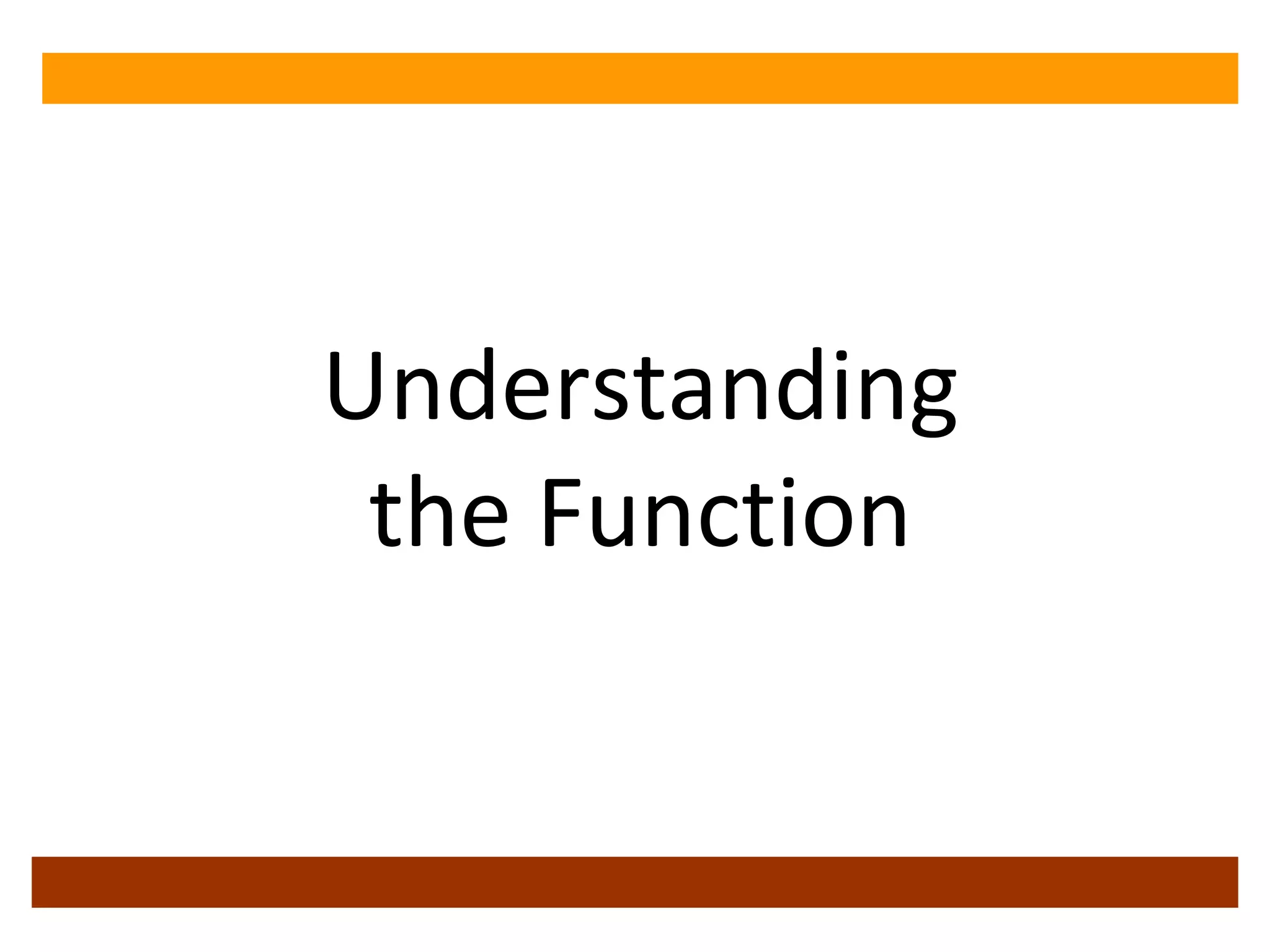 Understanding the Function